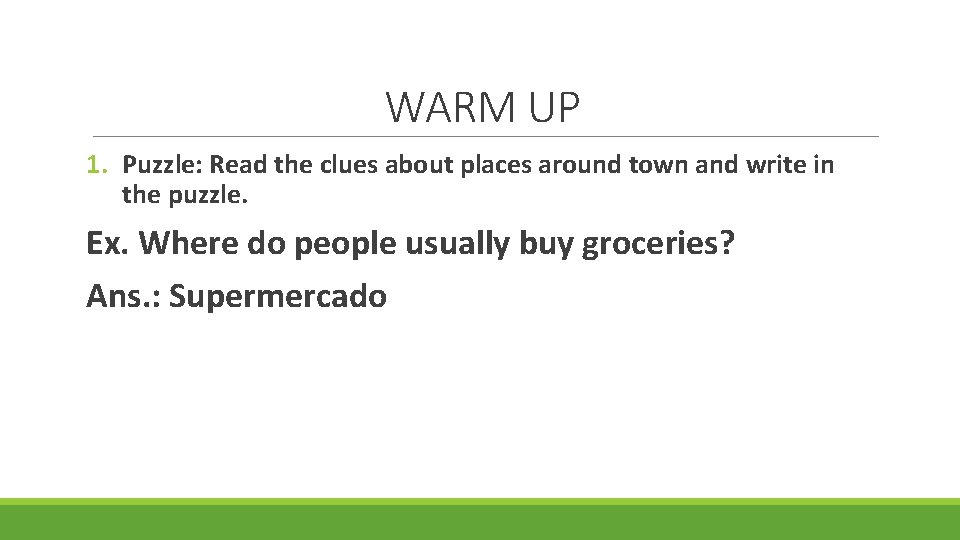 WARM UP

1. Puzzle: Read the clues about places around town and write in the puzzle.

Ex. Where do people usually buy groceries?

Ans.: Supermercado